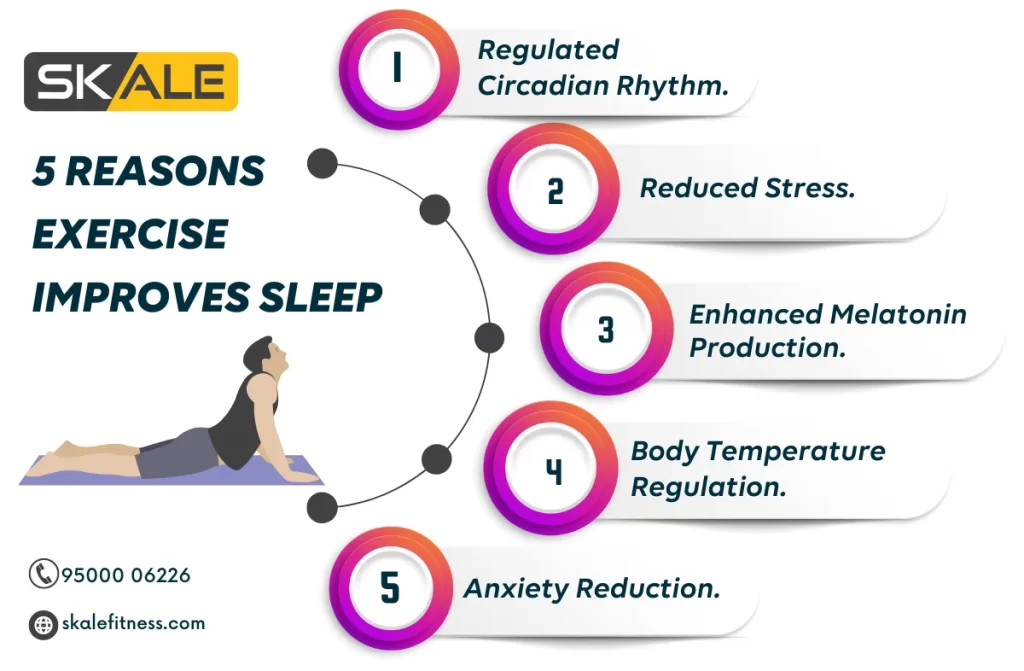 SKALE

5 REASONS EXERCISE IMPROVES SLEEP

1 Regulated Circadian Rhythm.

2 Reduced Stress.

3 Enhanced Melatonin Production.

4 Body Temperature Regulation.

5 Anxiety Reduction.

95000 06226

skalefitness.com